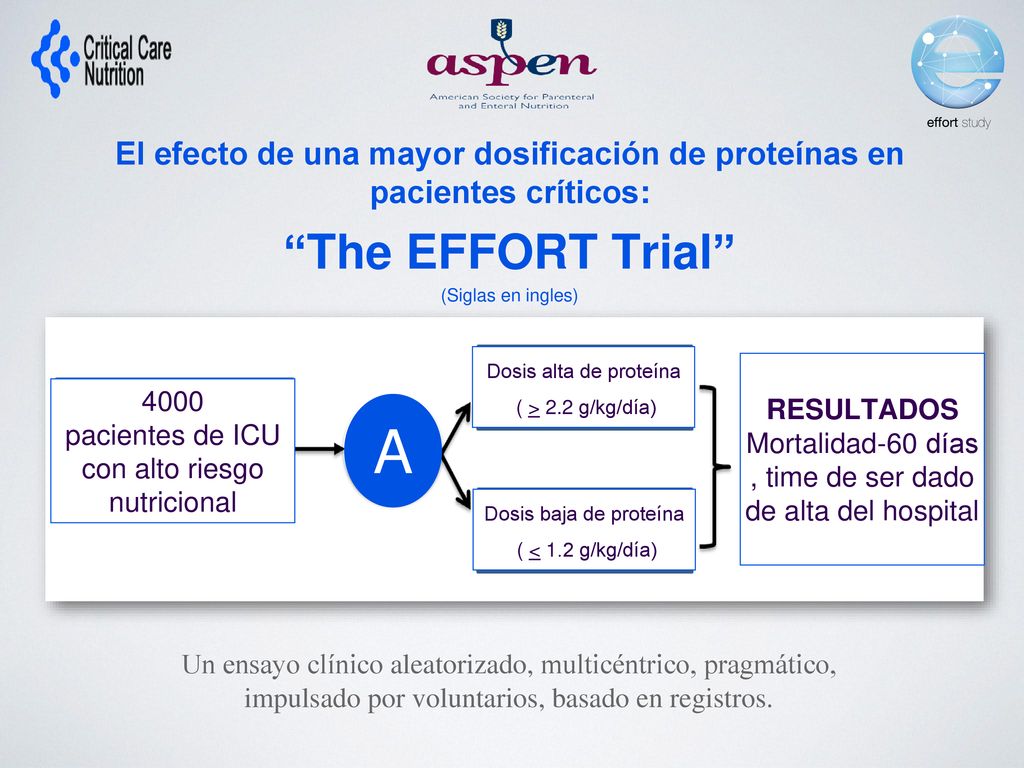 Critical Care Nutrition

aspen
American Society for Parenteral and Enteral Nutrition

effort study

El efecto de una mayor dosificación de proteínas en pacientes críticos:

“The EFFORT Trial”

(Siglas en ingles)

4000 pacientes de ICU con alto riesgo nutricional

A

Dosis alta de proteína
( $\geq$ 2.2 g/kg/día)

Dosis baja de proteína
( $\leq$ 1.2 g/kg/día)

RESULTADOS
Mortalidad-60 días , time de ser dado de alta del hospital

Un ensayo clínico aleatorizado, multicéntrico, pragmático, impulsado por voluntarios, basado en registros.